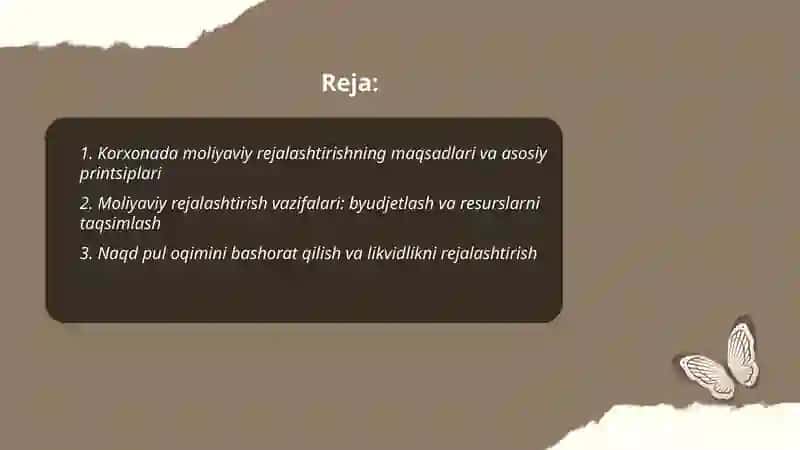 Reja:

1. Korxonada moliyaviy rejalashtirishning maqsadlari va asosiy printsiplari

2. Moliyaviy rejalashtirish vazifalari: byudjetlash va resurslarni taqsimlash

3. Naqd pul oqimini bashorat qilish va likvidlikni rejalashtirish